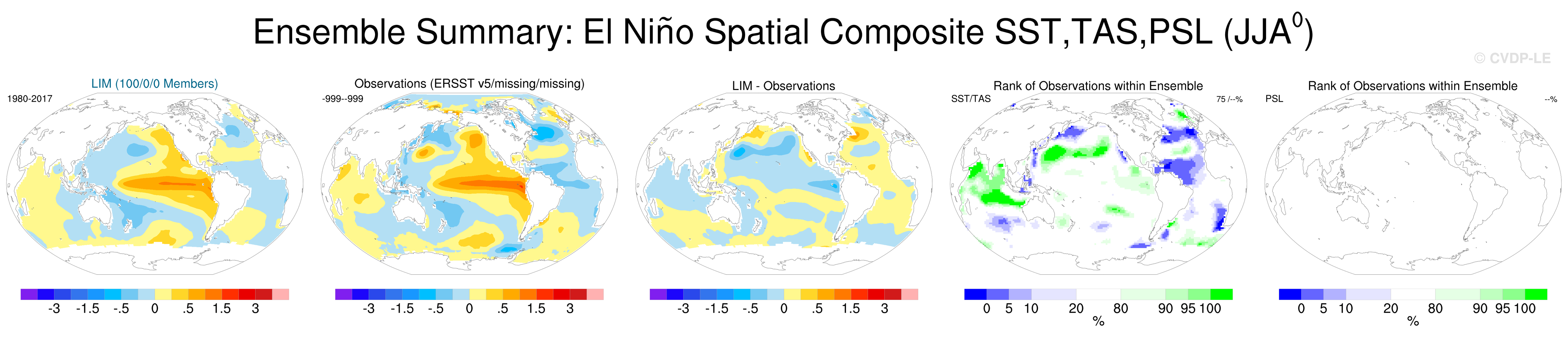 Ensemble Summary: El Niño Spatial Composite SST,TAS,PSL (JJA$^0$)

© CVDP-LE

LIM (100/0/0 Members)

1980-2017

-3 -1.5 -.5 0 .5 1.5 3

Observations (ERSST v5/missing/missing)

-999--999

-3 -1.5 -.5 0 .5 1.5 3

LIM - Observations

-3 -1.5 -.5 0 .5 1.5 3

Rank of Observations within Ensemble

SST/TAS

75 /--%

0 5 10 20 80 90 95 100

%

Rank of Observations within Ensemble

PSL

--%

0 5 10 20 80 90 95 100

%